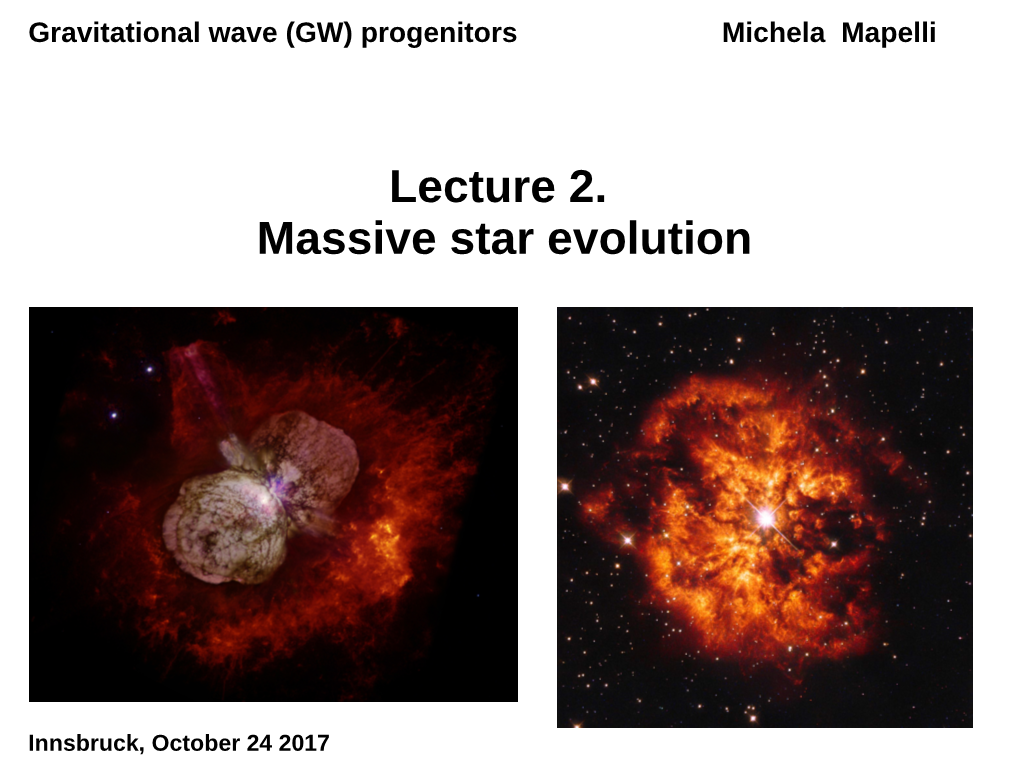 Gravitational wave (GW) progenitors

Michela Mapelli

Lecture 2.
Massive star evolution

Innsbruck, October 24 2017